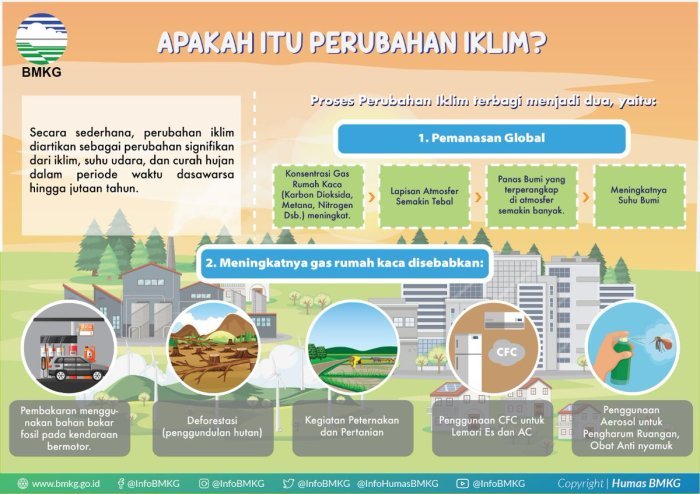 BMKG

APAKAH ITU PERUBAHAN IKLIM?

Secara sederhana, perubahan iklim diartikan sebagai perubahan signifikan dari iklim, suhu udara, dan curah hujan dalam periode waktu dasawarsa hingga jutaan tahun.

Proses Perubahan Iklim terbagi menjadi dua, yaitu:

1. Pemanasan Global

Konsentrasi Gas Rumah Kaca (Karbon Dioksida, Metana, Nitrogen Dsb.) meningkat.

Lapisan Atmosfer Semakin Tebal

Panas Bumi yang terperangkap di atmosfer semakin banyak.

Meningkatnya Suhu Bumi

2. Meningkatnya gas rumah kaca disebabkan:

CFC

Pembakaran menggunakan bahan bakar fosil pada kendaraan bermotor.

Deforestasi (penggundulan hutan)

Kegiatan Peternakan dan Pertanian

Penggunaan CFC untuk Lemari Es dan AC

Penggunaan Aerosol untuk Pengharum Ruangan, Obat Anti nyamuk

www.bmkg.go.id @InfoBMKG @InfoBMKG @InfoBMKG @InfoHumasBMKG @InfoBMKG Copyright | Humas BMKG